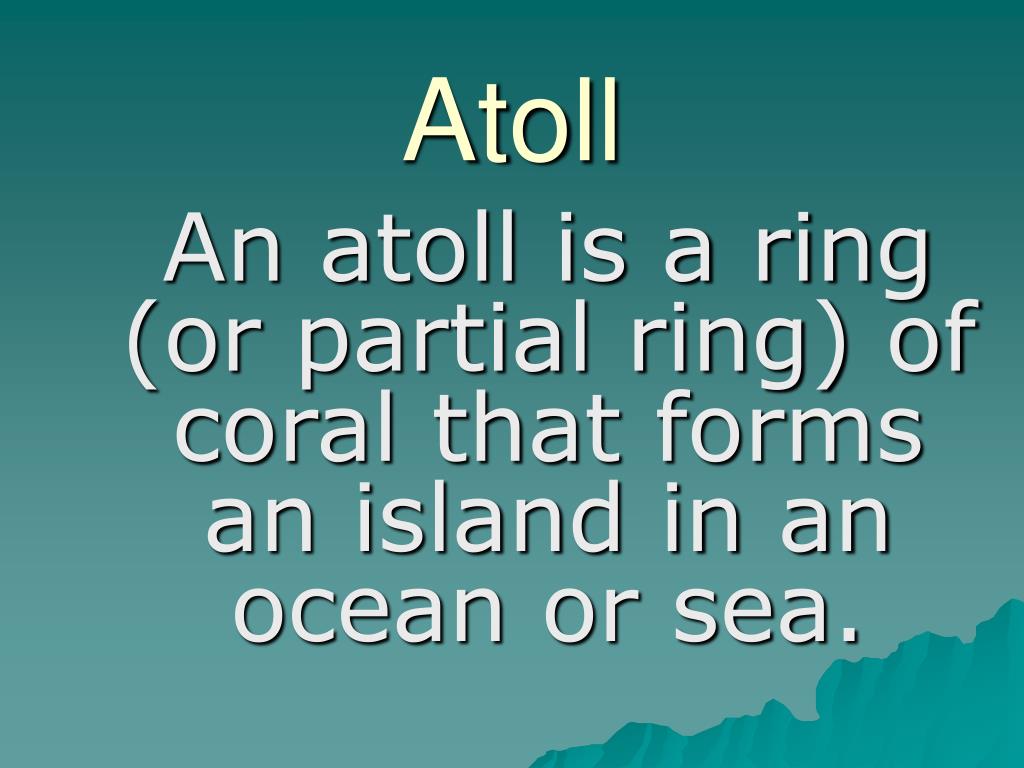 Atoll

An atoll is a ring (or partial ring) of coral that forms an island in an ocean or sea.